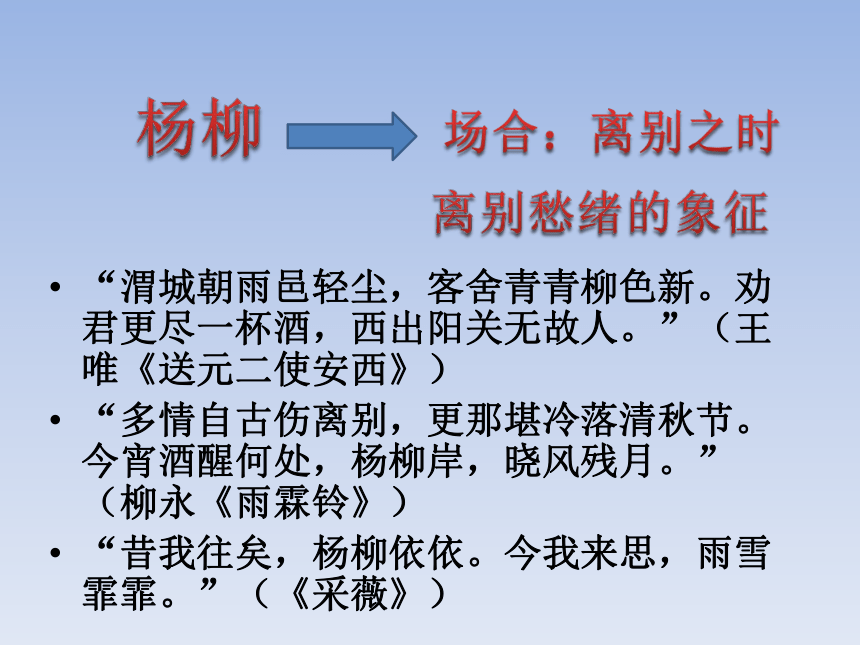 杨柳 场合：离别之时

离别愁绪的象征

• “渭城朝雨邑轻尘，客舍青青柳色新。劝君更尽一杯酒，西出阳关无故人。”（王唯《送元二使安西》）
• “多情自古伤离别，更那堪冷落清秋节。今宵酒醒何处，杨柳岸，晓风残月。”（柳永《雨霖铃》）
• “昔我往矣，杨柳依依。今我来思，雨雪霏霏。”（《采薇》）